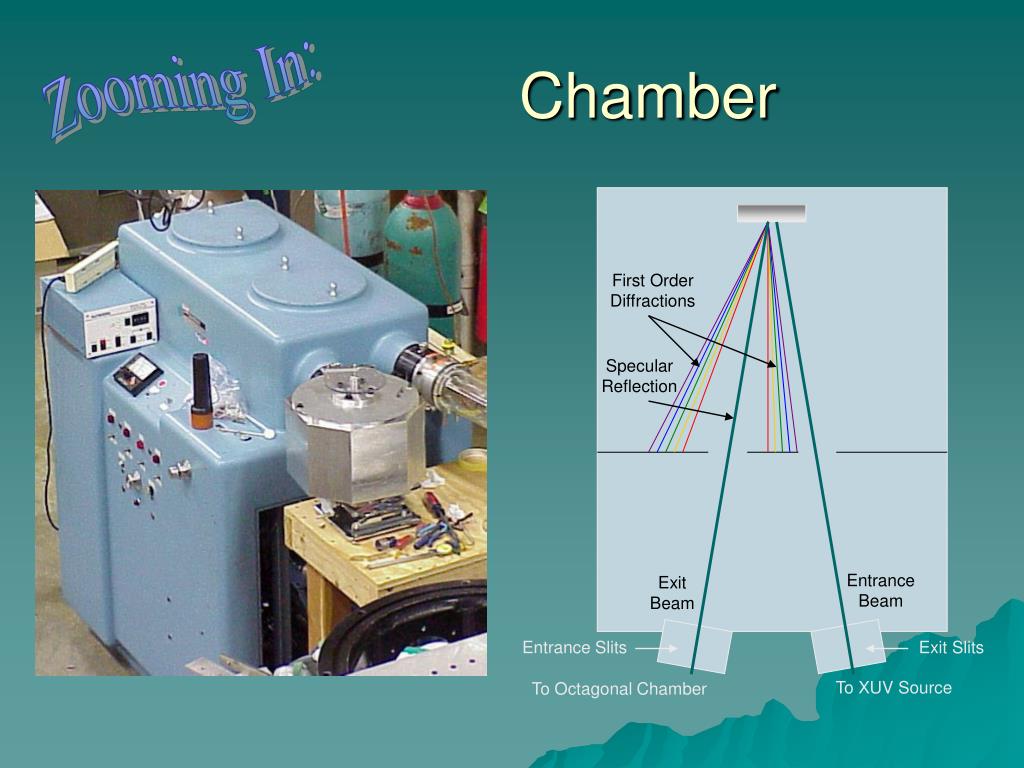 Zooming In:

Chamber

First Order Diffractions

Specular Reflection

Exit Beam

Entrance Beam

Entrance Slits

Exit Slits

To Octagonal Chamber

To XUV Source